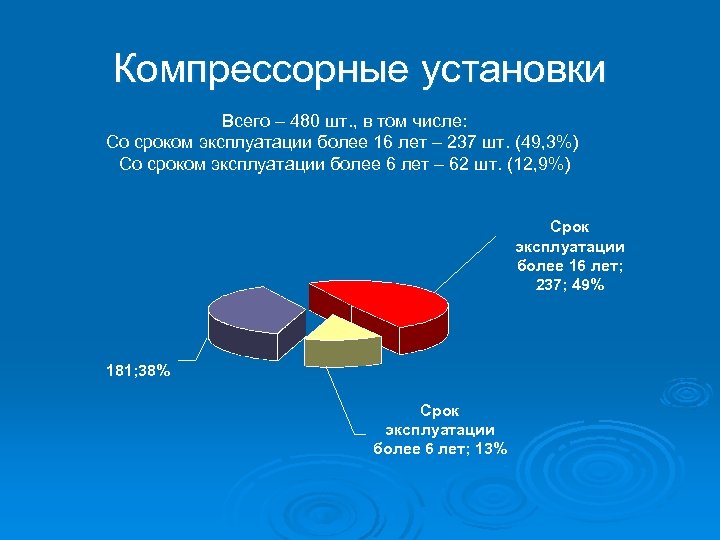 Компрессорные установки

Всего – 480 шт., в том числе:
Со сроком эксплуатации более 16 лет – 237 шт. (49,3%)
Со сроком эксплуатации более 6 лет – 62 шт. (12,9%)

Срок эксплуатации более 16 лет; 237; 49%

181;38%

Срок эксплуатации более 6 лет; 13%